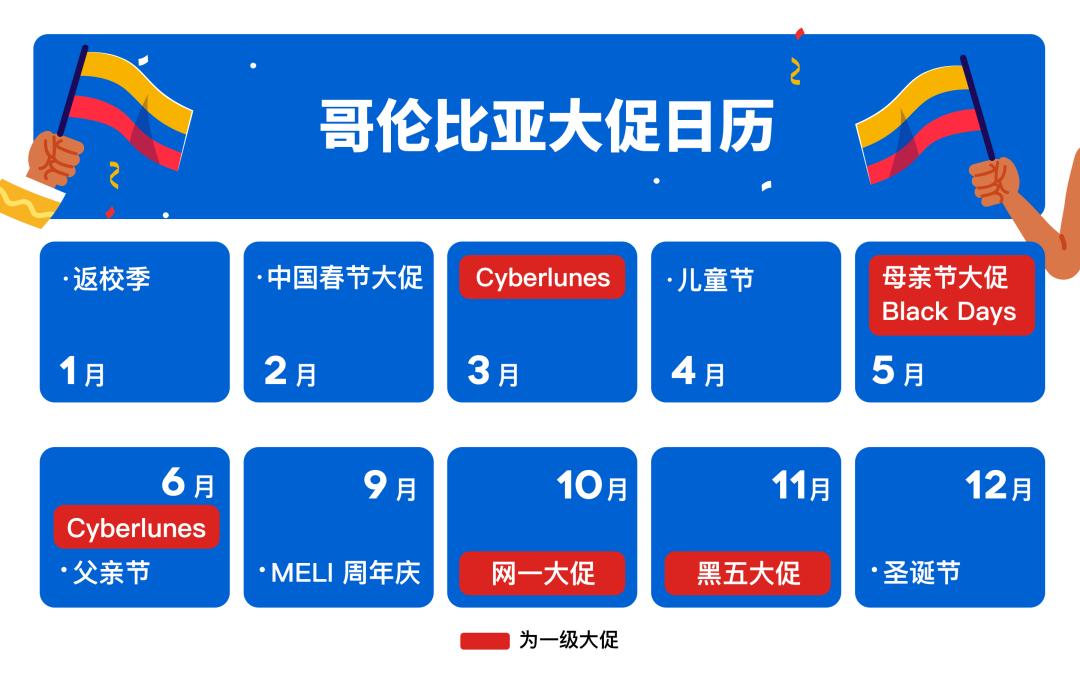 哥伦比亚大促日历

·返校季
1月

·中国春节大促
2月

Cyberlunes
3月

·儿童节
4月

母亲节大促
Black Days
5月

6月
Cyberlunes
·父亲节

9月
·MELI 周年庆

10月
网一大促

11月
黑五大促

12月
·圣诞节

为一级大促